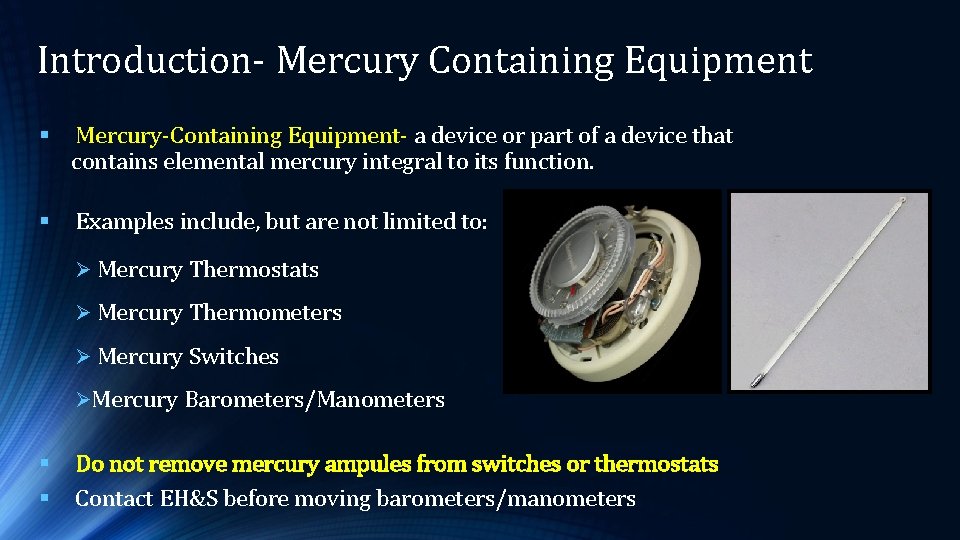 Introduction- Mercury Containing Equipment

▪ Mercury-Containing Equipment- a device or part of a device that contains elemental mercury integral to its function.

▪ Examples include, but are not limited to:

➢ Mercury Thermostats

➢ Mercury Thermometers

➢ Mercury Switches

➢Mercury Barometers/Manometers

▪ Do not remove mercury ampules from switches or thermostats

▪ Contact EH&S before moving barometers/manometers